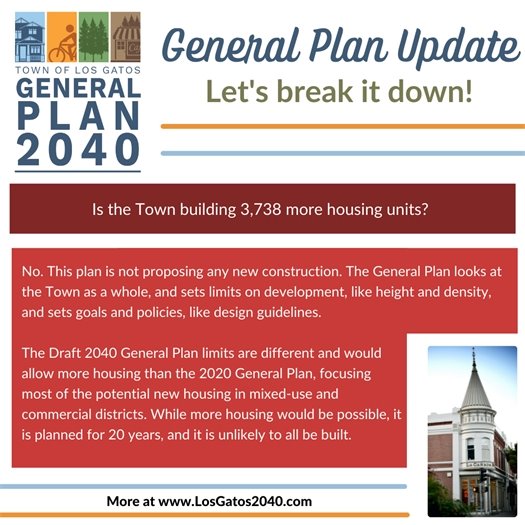 TOWN OF LOS GATOS
GENERAL
PLAN
2040

General Plan Update
Let's break it down!

Is the Town building 3,738 more housing units?

No. This plan is not proposing any new construction. The General Plan looks at the Town as a whole, and sets limits on development, like height and density, and sets goals and policies, like design guidelines.

The Draft 2040 General Plan limits are different and would allow more housing than the 2020 General Plan, focusing most of the potential new housing in mixed-use and commercial districts. While more housing would be possible, it is planned for 20 years, and it is unlikely to all be built.

More at www.LosGatos2040.com